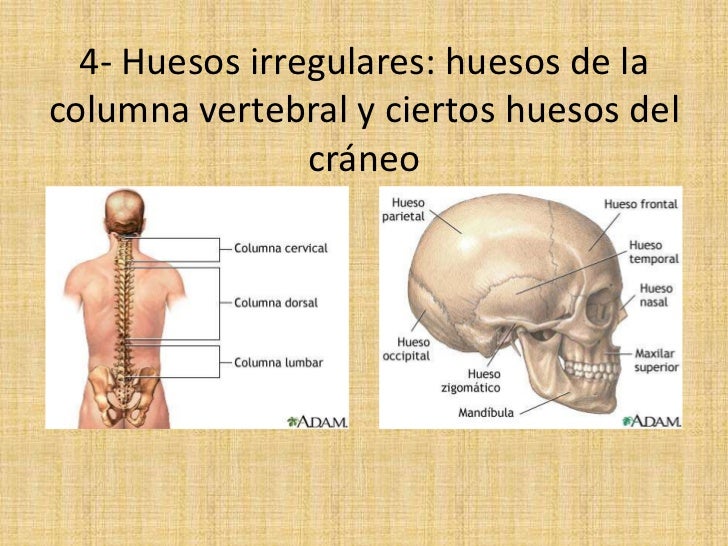 4- Huesos irregulares: huesos de la columna vertebral y ciertos huesos del cráneo

Columna cervical
Columna dorsal
Columna lumbar
ADAM.

Hueso parietal
Hueso frontal
Hueso temporal
Hueso nasal
Hueso occipital
Maxilar superior
Hueso zigomático
Mandíbula
ADAM.